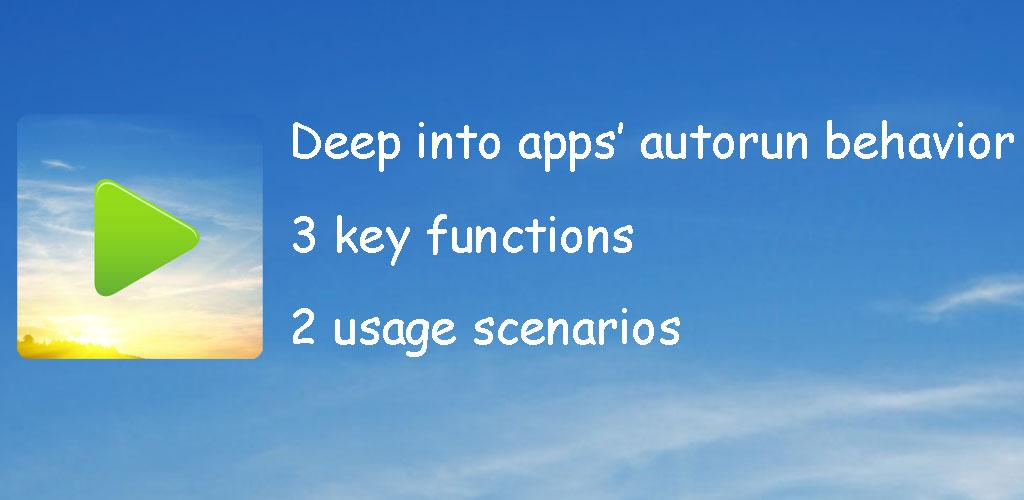 Deep into apps' autorun behavior

3 key functions

2 usage scenarios